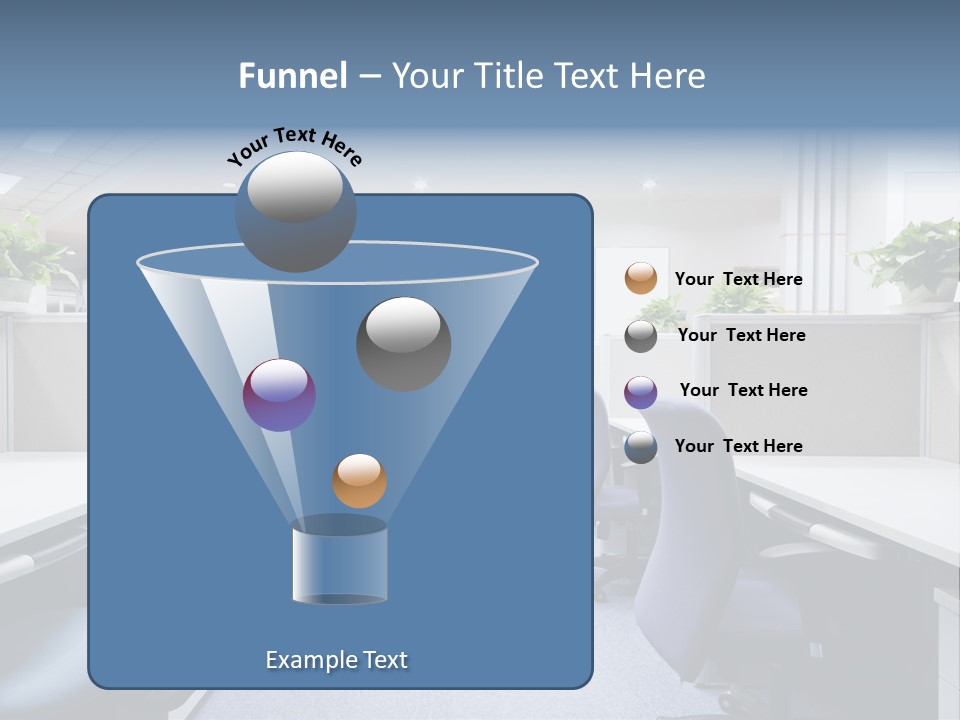 Funnel – Your Title Text Here

Your Text Here

Your Text Here

Your Text Here

Your Text Here

Your Text Here

Example Text